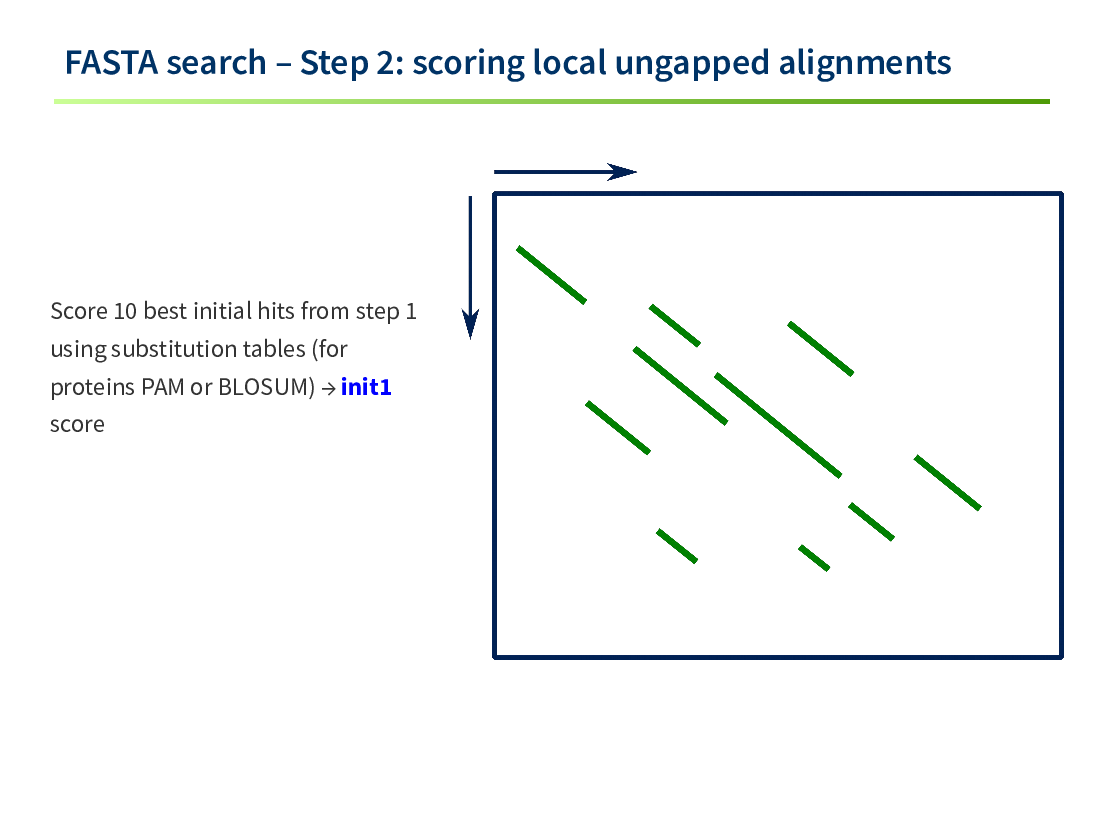 FASTA search – Step 2: scoring local ungapped alignments

Score 10 best initial hits from step 1 using substitution tables (for proteins PAM or BLOSUM) → init1 score